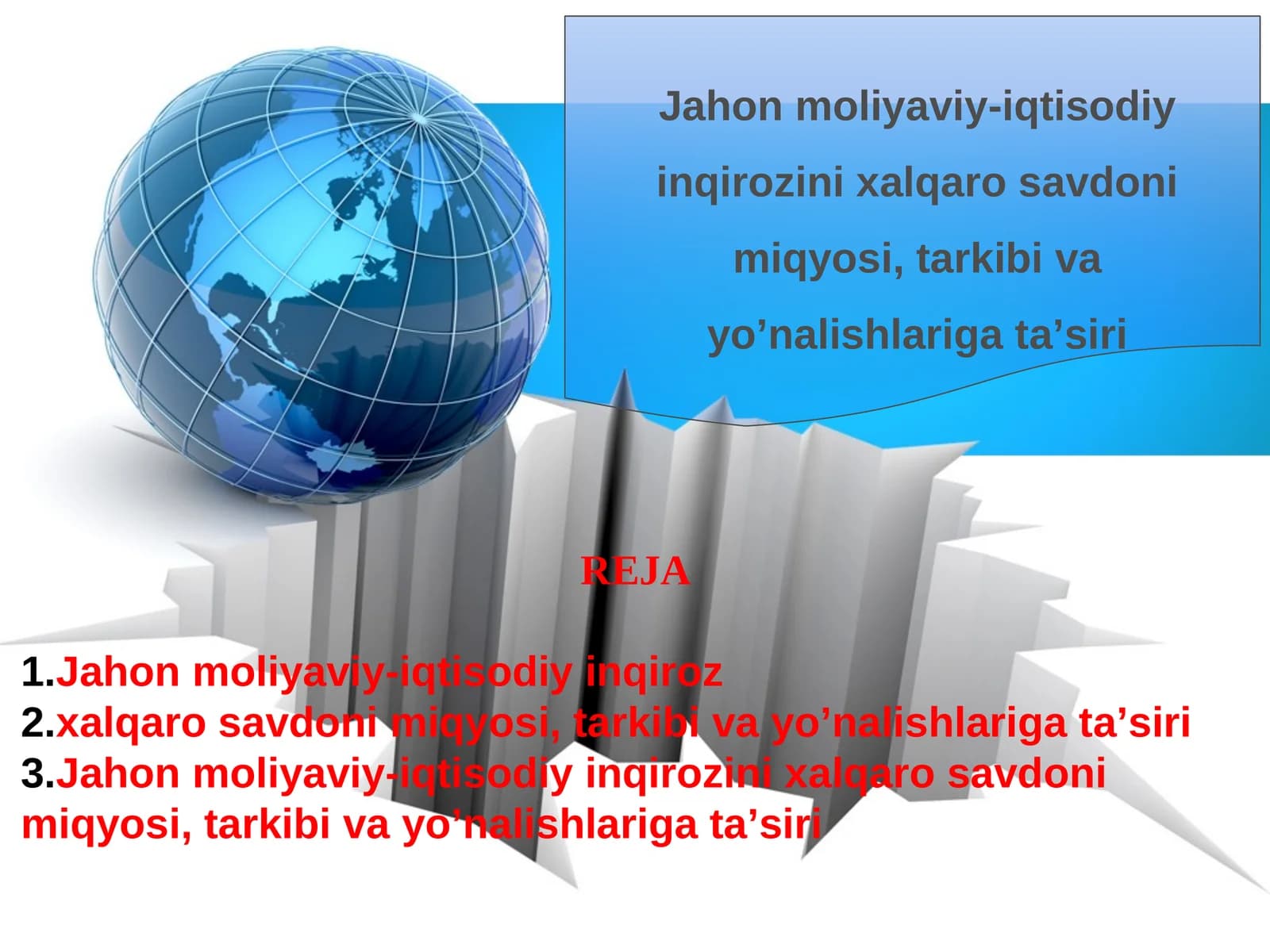 Jahon moliyaviy-iqtisodiy inqirozini xalqaro savdoni miqyosi, tarkibi va yo’nalishlariga ta’siri

REJA

1.Jahon moliyaviy-iqtisodiy inqiroz
2.xalqaro savdoni miqyosi, tarkibi va yo’nalishlariga ta’siri
3.Jahon moliyaviy-iqtisodiy inqirozini xalqaro savdoni miqyosi, tarkibi va yo’nalishlariga ta’siri